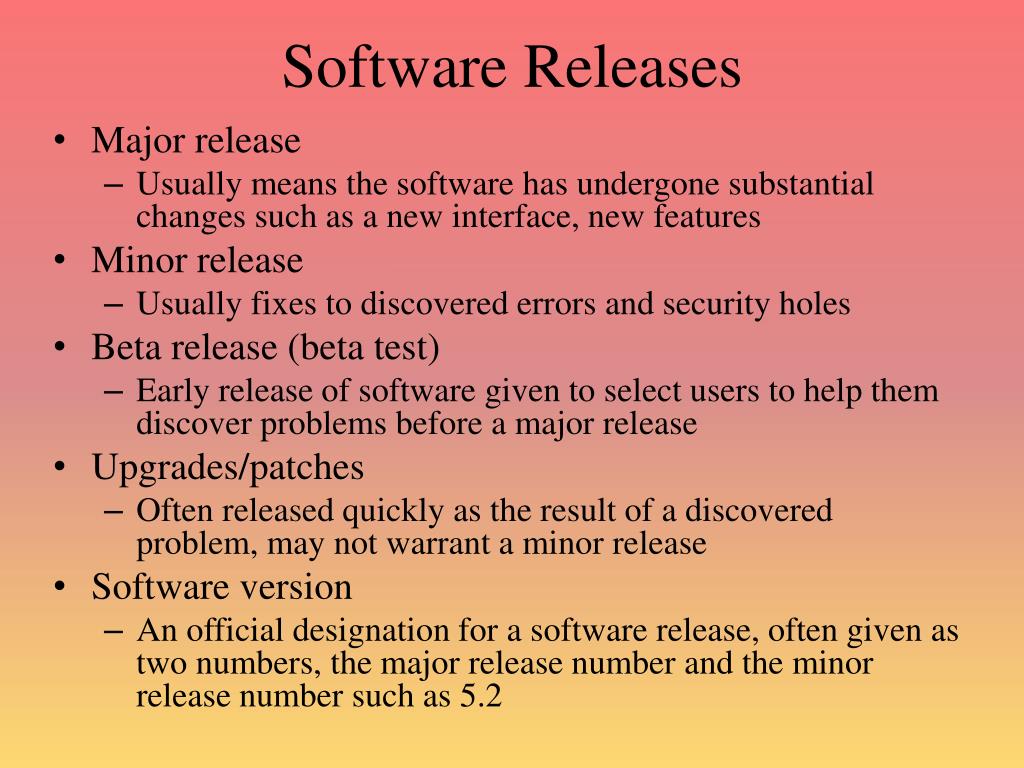 Software Releases

• Major release
– Usually means the software has undergone substantial changes such as a new interface, new features
• Minor release
– Usually fixes to discovered errors and security holes
• Beta release (beta test)
– Early release of software given to select users to help them discover problems before a major release
• Upgrades/patches
– Often released quickly as the result of a discovered problem, may not warrant a minor release
• Software version
– An official designation for a software release, often given as two numbers, the major release number and the minor release number such as 5.2